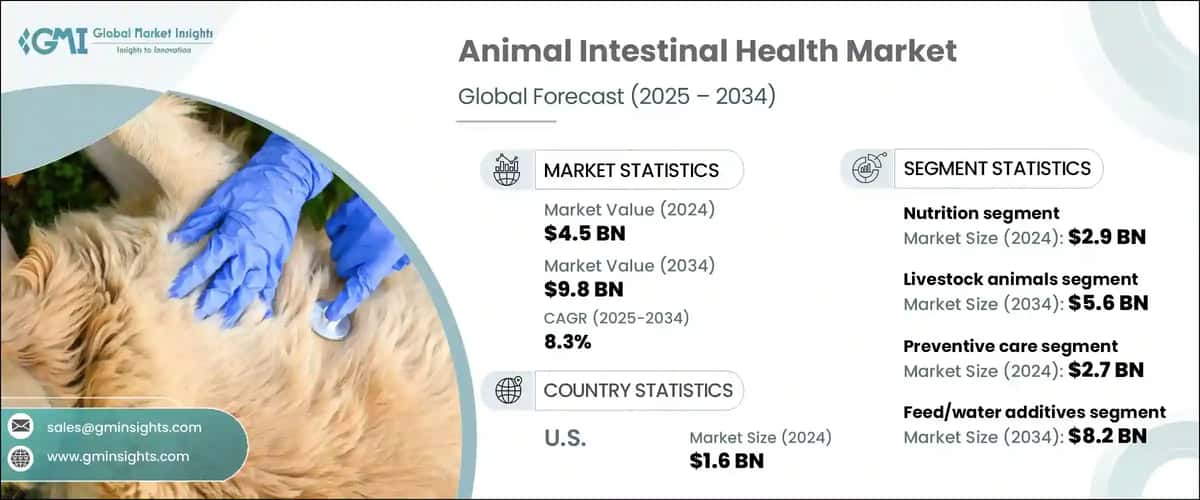 GMI Global Market Insights
Insights to Innovation

Animal Intestinal Health Market

Global Forecast (2025 – 2034)

MARKET STATISTICS

Market Value (2024)
$4.5 BN

Market Value (2034)
$9.8 BN

CAGR (2025-2034)
8.3%

COUNTRY STATISTICS

U.S.

Market Size (2024)
$1.6 BN

SEGMENT STATISTICS

Nutrition segment
Market Size (2024): $2.9 BN

Livestock animals segment
Market Size (2034): $5.6 BN

Preventive care segment
Market Size (2024): $2.7 BN

Feed/water additives segment
Market Size (2034): $8.2 BN

sales@gminsights.com

www.gminsights.com